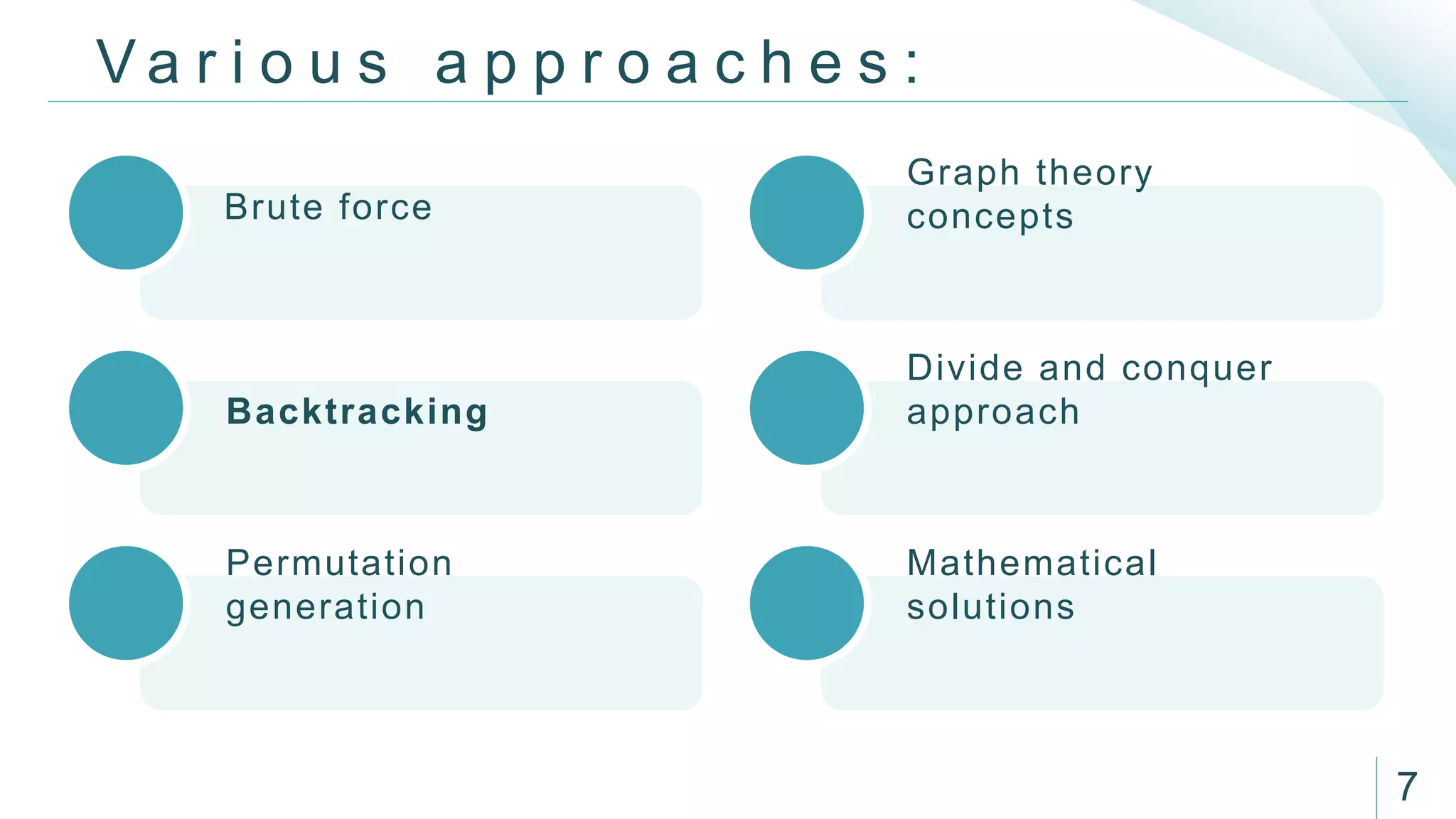 Various approaches:

Brute force

Backtracking

Permutation generation

Graph theory concepts

Divide and conquer approach

Mathematical solutions

7